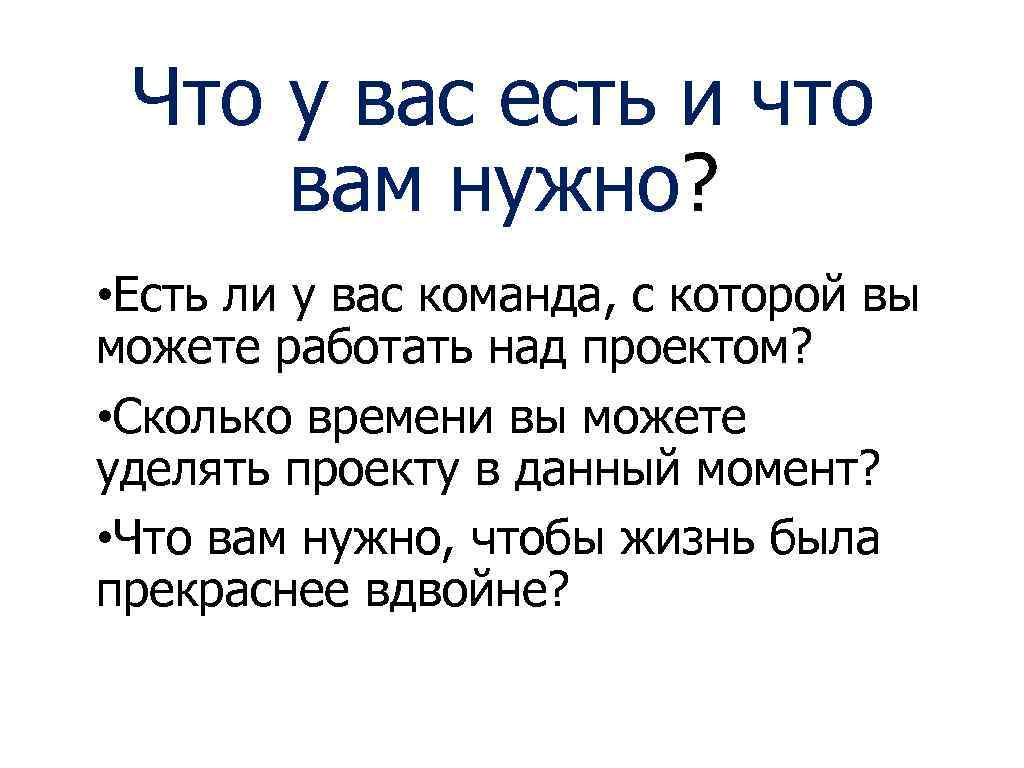 Что у вас есть и что вам нужно?

• Есть ли у вас команда, с которой вы можете работать над проектом?

• Сколько времени вы можете уделять проекту в данный момент?

• Что вам нужно, чтобы жизнь была прекраснее вдвойне?